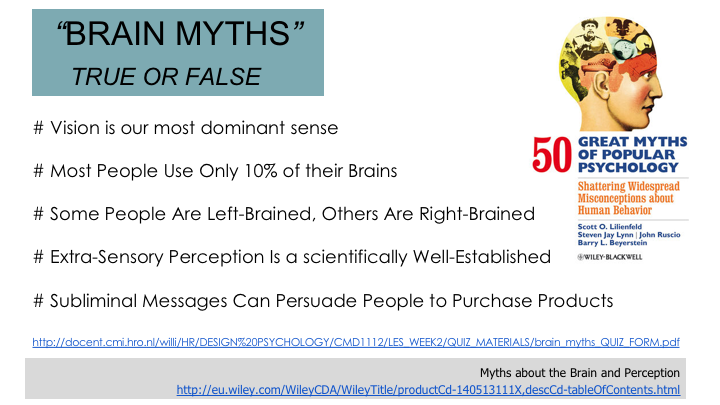 “BRAIN MYTHS”
TRUE OR FALSE

# Vision is our most dominant sense

# Most People Use Only 10% of their Brains

# Some People Are Left-Brained, Others Are Right-Brained

# Extra-Sensory Perception Is a scientifically Well-Established

# Subliminal Messages Can Persuade People to Purchase Products

50 GREAT MYTHS OF POPULAR PSYCHOLOGY
Shattering Widespread Misconceptions about Human Behavior
Scott O. Lilienfeld
Steven Jay Lynn | John Ruscio
Barry L. Beyerstein
WILEY-BLACKWELL

http://docent.cmi.hro.nl/willi/HR/DESIGN%20PSYCHOLOGY/CMD1112/LES_WEEK2/QUIZ_MATERIALS/brain_myths_QUIZ_FORM.pdf

Myths about the Brain and Perception
http://eu.wiley.com/WileyCDA/WileyTitle/productCd-140513111X,descCd-tableOfContents.html